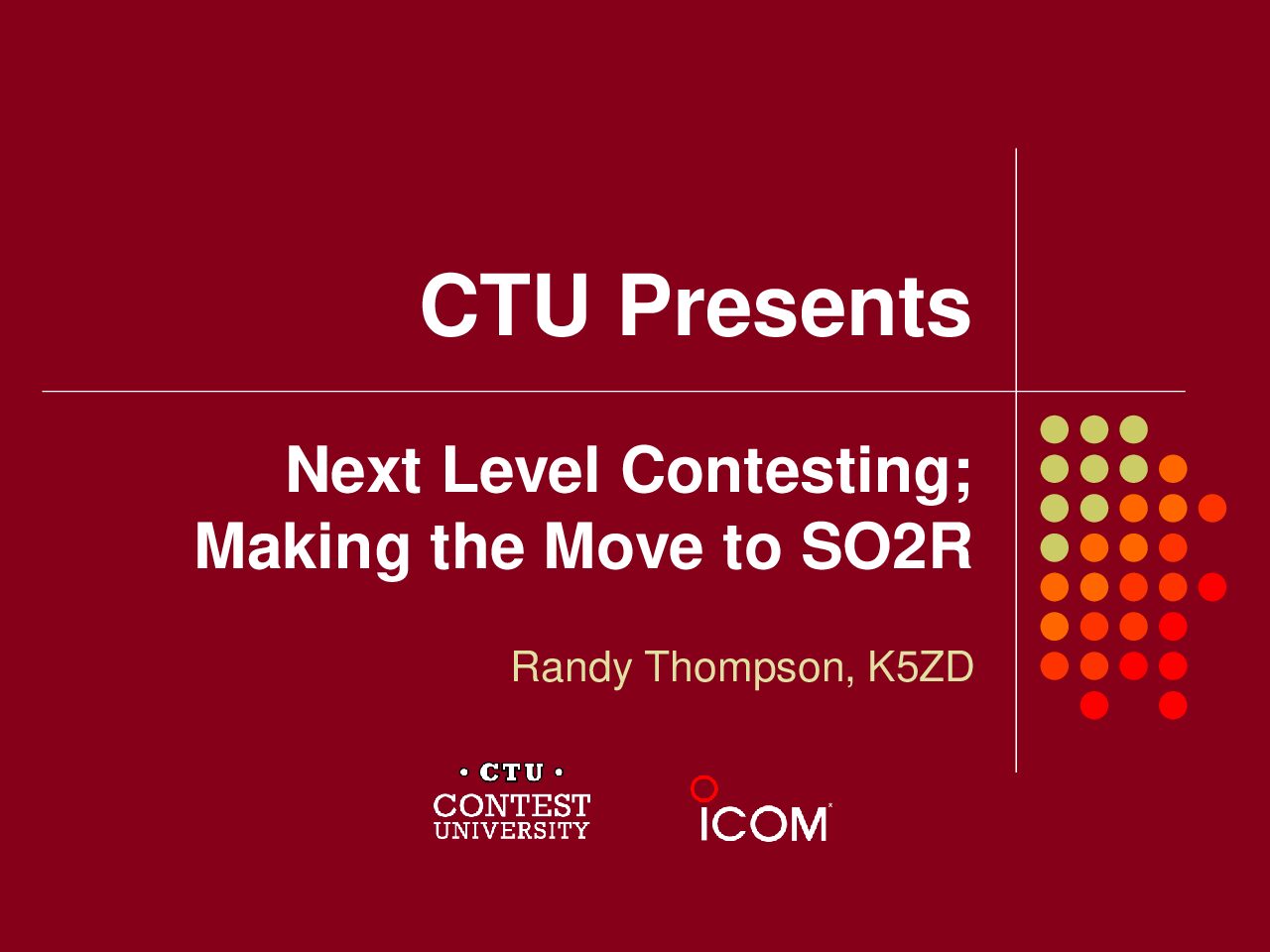 CTU Presents

Next Level Contesting; Making the Move to SO2R

Randy Thompson, K5ZD

• CTU •
CONTEST
UNIVERSITY

ICOM